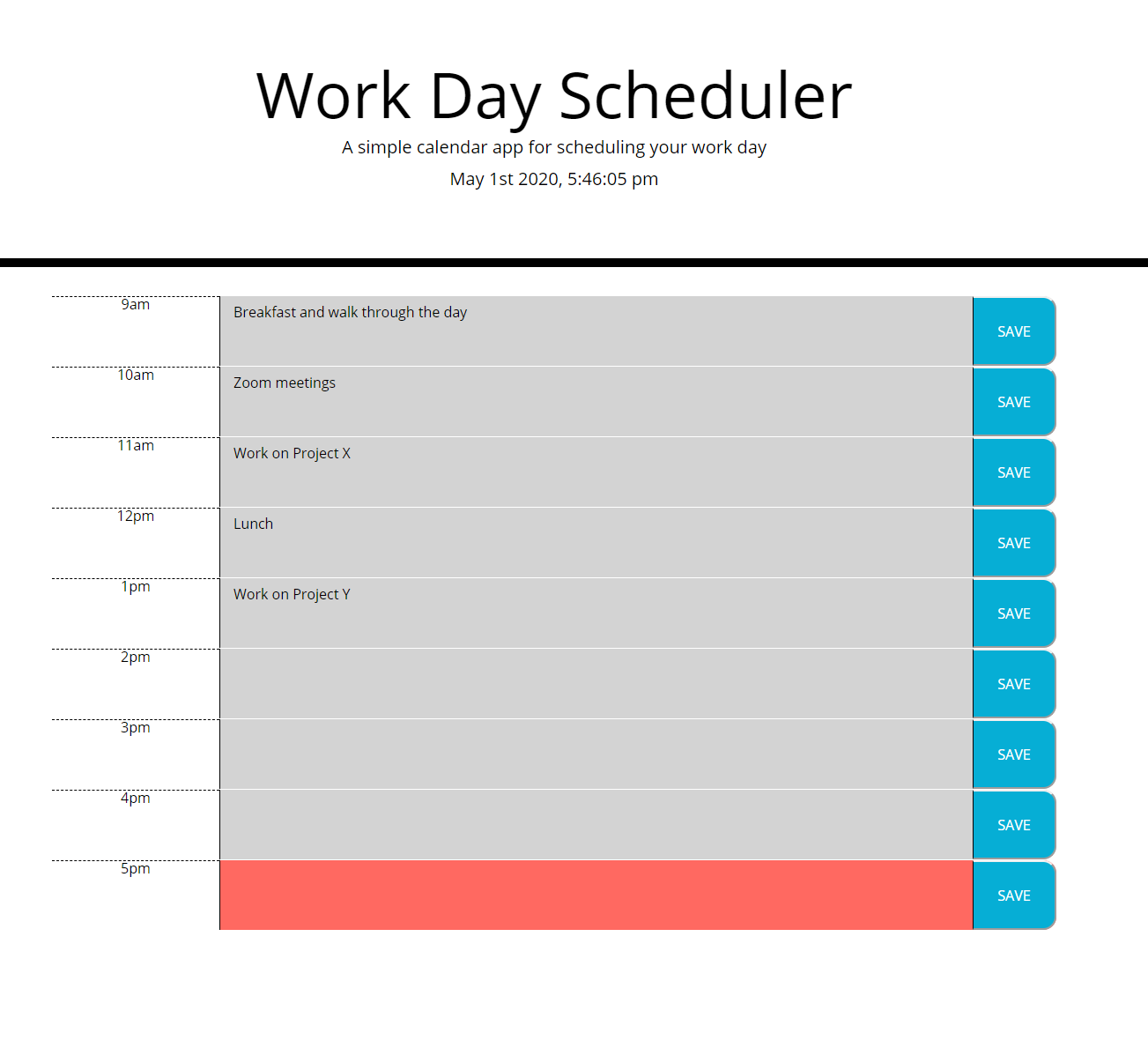 Work Day Scheduler

A simple calendar app for scheduling your work day

May 1st 2020, 5:46:05 pm

9am
Breakfast and walk through the day
SAVE

10am
Zoom meetings
SAVE

11am
Work on Project X
SAVE

12pm
Lunch
SAVE

1pm
Work on Project Y
SAVE

2pm
SAVE

3pm
SAVE

4pm
SAVE

5pm
SAVE